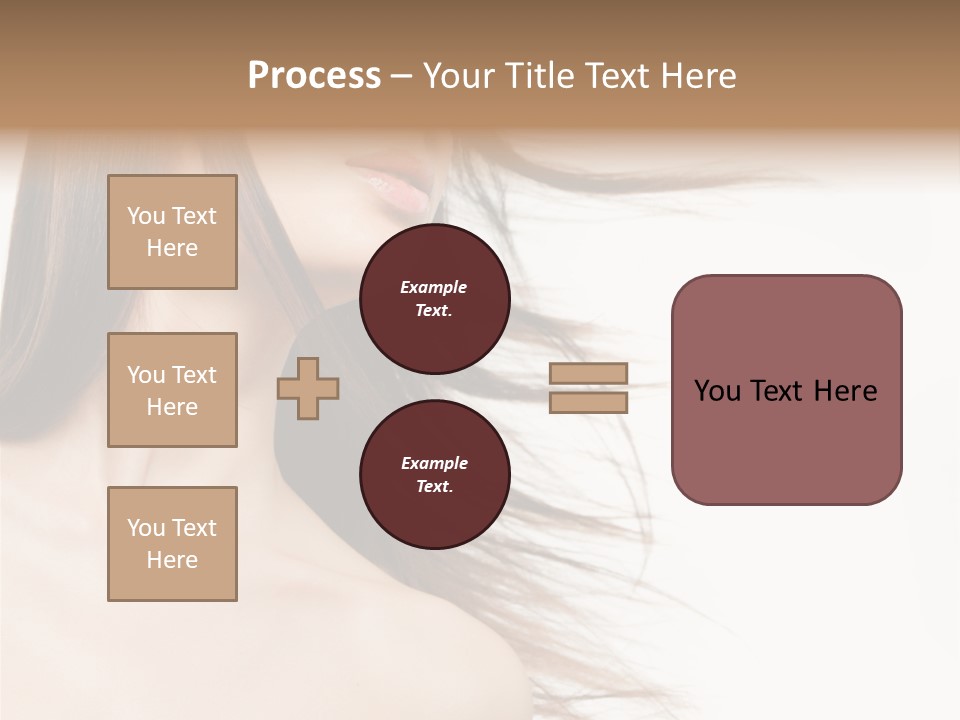 Process – Your Title Text Here

You Text Here

You Text Here

You Text Here

Example Text.

Example Text.

You Text Here